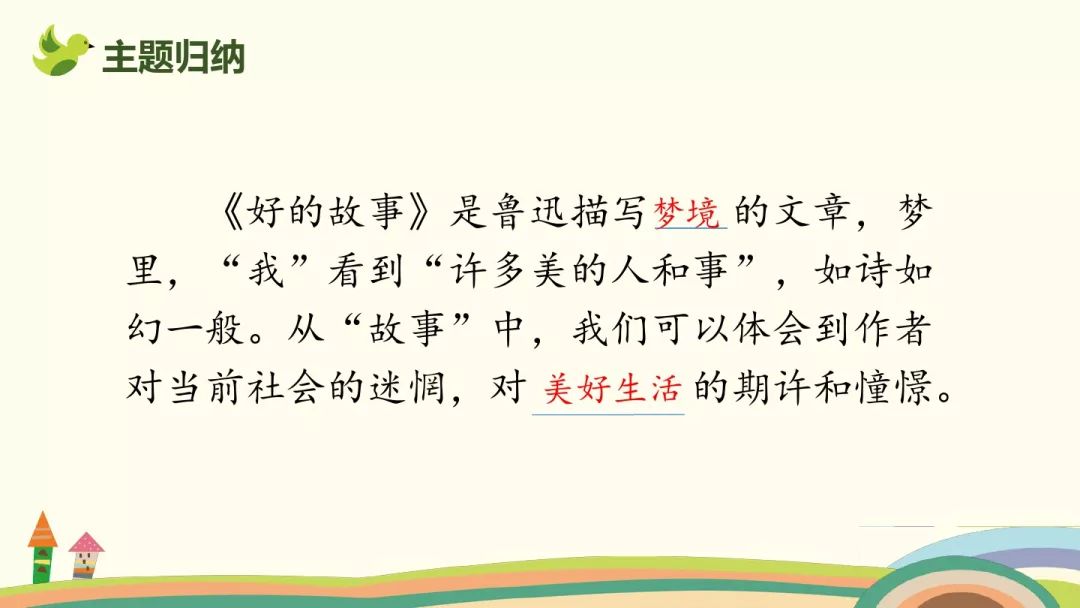 主题归纳

《好的故事》是鲁迅描写梦境的文章，梦里，“我”看到“许多美的人和事”，如诗如幻一般。从“故事”中，我们可以体会到作者对当前社会的迷惘，对美好生活的期许和憧憬。